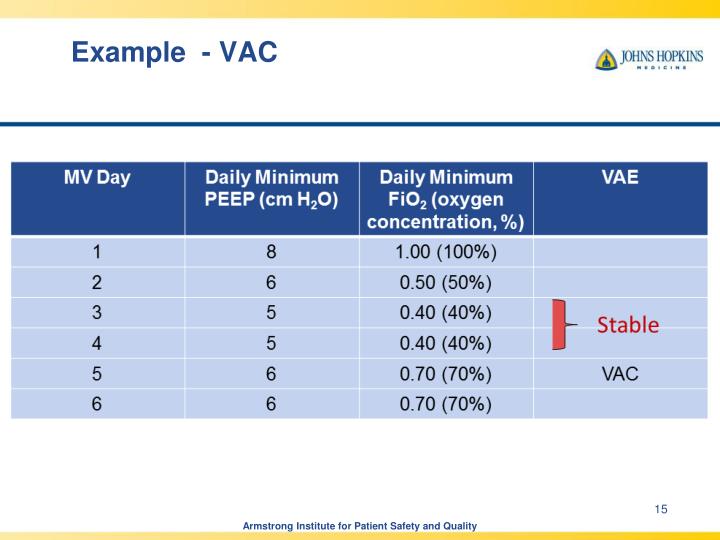 Example - VAC

JOHNS HOPKINS
MEDICINE

| MV Day | Daily Minimum PEEP (cm $H_2O$) | Daily Minimum $FiO_2$ (oxygen concentration, %) | VAE |
|---|---|---|---|
| 1 | 8 | 1.00 (100%) | |
| 2 | 6 | 0.50 (50%) | |
| 3 | 5 | 0.40 (40%) | Stable |
| 4 | 5 | 0.40 (40%) | |
| 5 | 6 | 0.70 (70%) | VAC |
| 6 | 6 | 0.70 (70%) | |

15

Armstrong Institute for Patient Safety and Quality